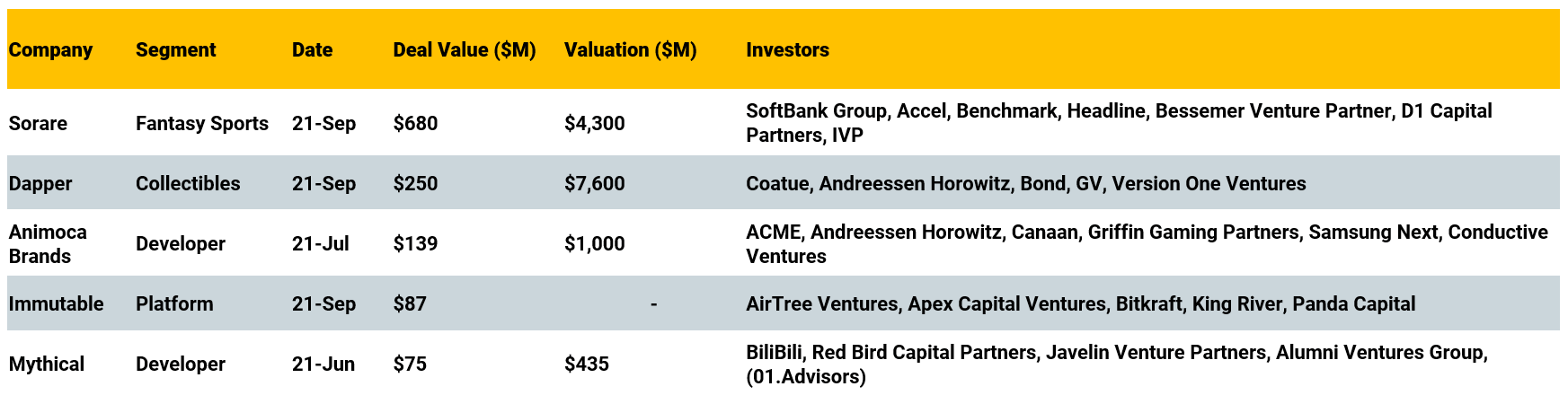 | Company | Segment | Date | Deal Value ($M) | Valuation ($M) | Investors |
|---|---|---|---|---|---|
| Sorare | Fantasy Sports | 21-Sep | $680 | $4,300 | SoftBank Group, Accel, Benchmark, Headline, Bessemer Venture Partner, D1 Capital Partners, IVP |
| Dapper | Collectibles | 21-Sep | $250 | $7,600 | Coatue, Andreessen Horowitz, Bond, GV, Version One Ventures |
| Animoca Brands | Developer | 21-Jul | $139 | $1,000 | ACME, Andreessen Horowitz, Canaan, Griffin Gaming Partners, Samsung Next, Conductive Ventures |
| Immutable | Platform | 21-Sep | $87 | - | AirTree Ventures, Apex Capital Ventures, Bitkraft, King River, Panda Capital |
| Mythical | Developer | 21-Jun | $75 | $435 | BiliBili, Red Bird Capital Partners, Javelin Venture Partners, Alumni Ventures Group, (01.Advisors) |